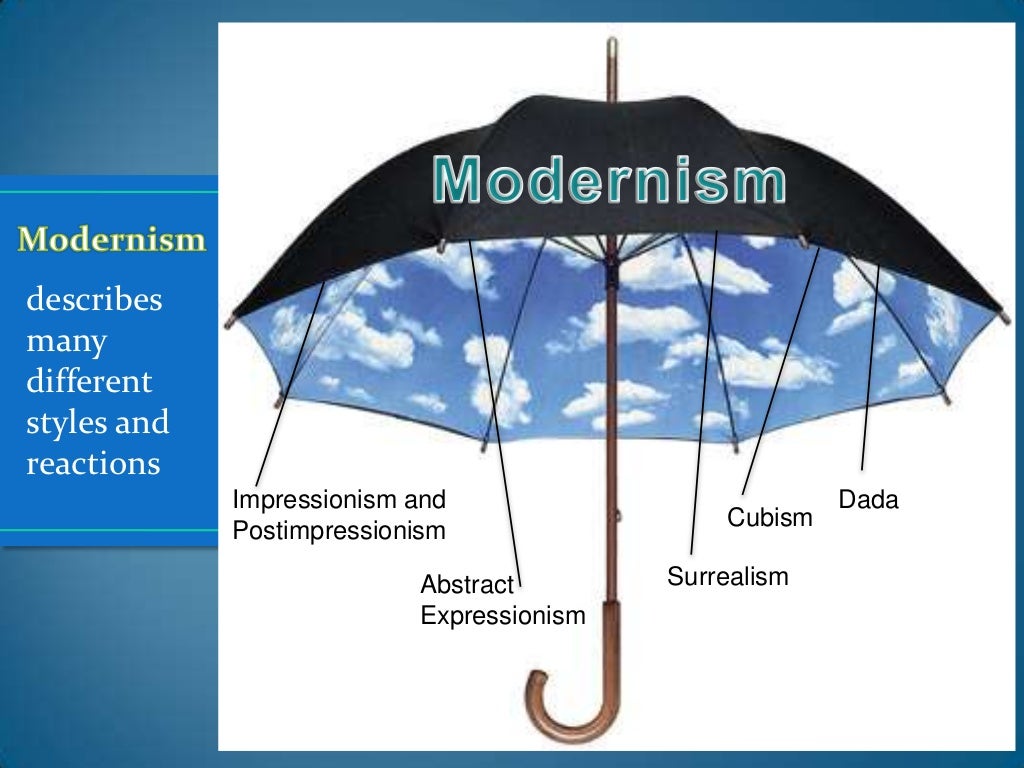 Modernism

describes many different styles and reactions

Modernism

Impressionism and Postimpressionism

Abstract Expressionism

Surrealism

Cubism

Dada